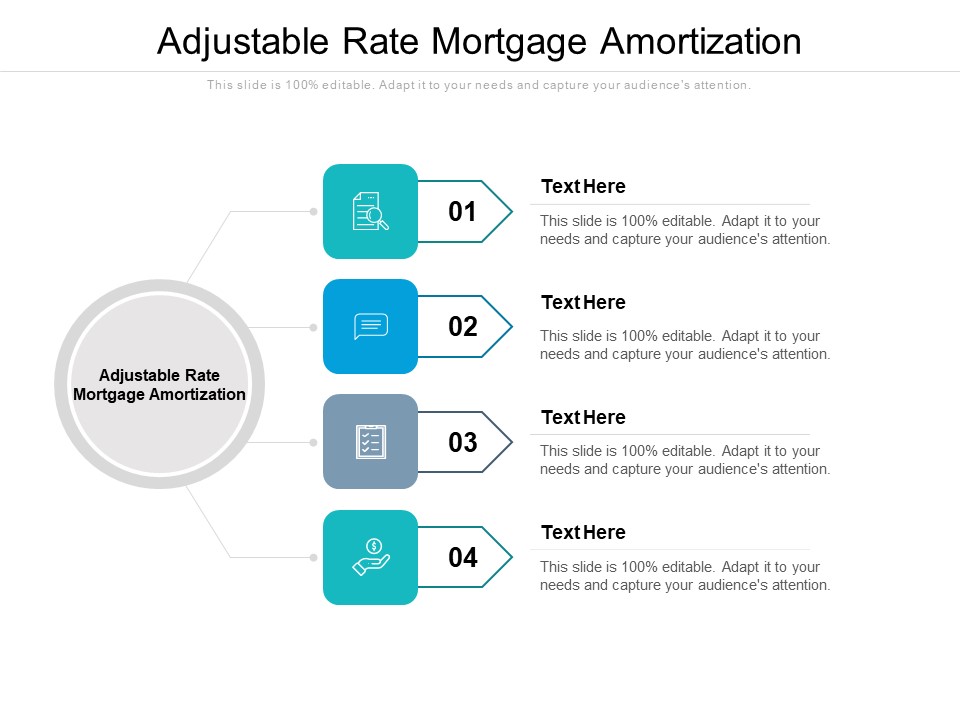 Adjustable Rate Mortgage Amortization

This slide is 100% editable. Adapt it to your needs and capture your audience's attention.

Adjustable Rate Mortgage Amortization

01

Text Here

This slide is 100% editable. Adapt it to your needs and capture your audience's attention.

02

Text Here

This slide is 100% editable. Adapt it to your needs and capture your audience's attention.

03

Text Here

This slide is 100% editable. Adapt it to your needs and capture your audience's attention.

04

Text Here

This slide is 100% editable. Adapt it to your needs and capture your audience's attention.